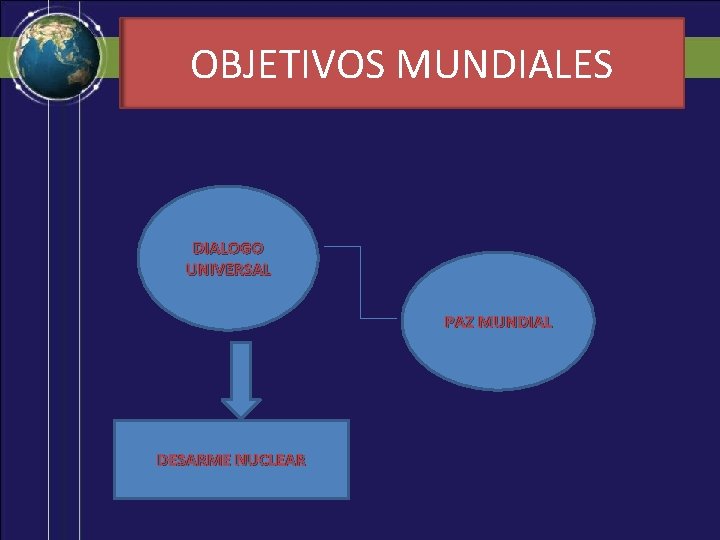 OBJETIVOS MUNDIALES

DIALOGO UNIVERSAL

PAZ MUNDIAL

DESARME NUCLEAR